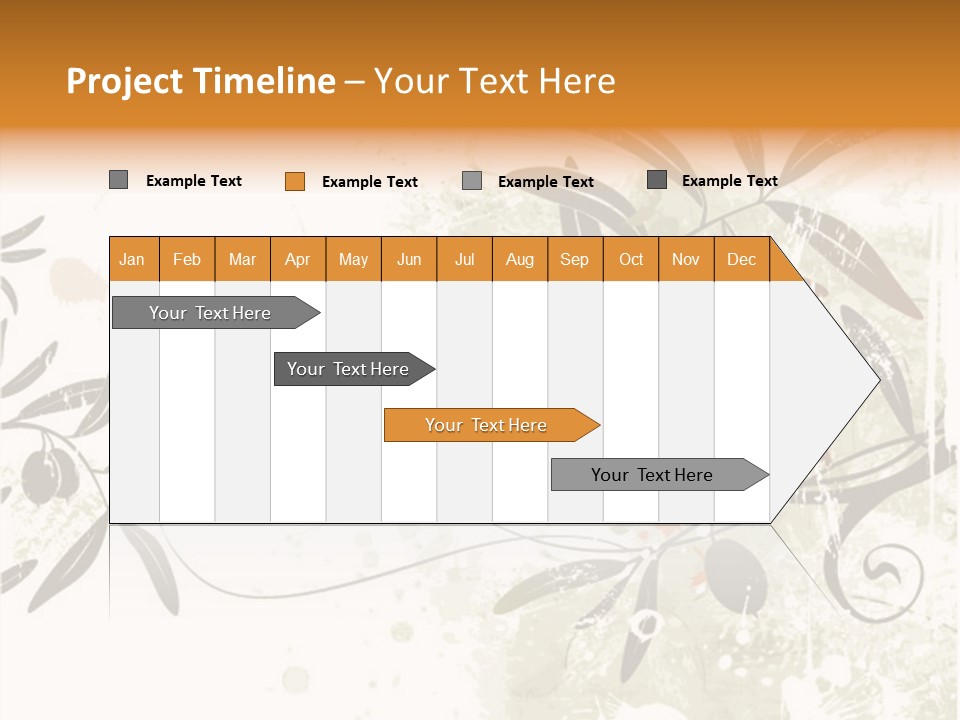 Project Timeline – Your Text Here

Example Text
Example Text
Example Text
Example Text

| Jan | Feb | Mar | Apr | May | Jun | Jul | Aug | Sep | Oct | Nov | Dec |
|---|---|---|---|---|---|---|---|---|---|---|---|

Your Text Here
Your Text Here
Your Text Here
Your Text Here